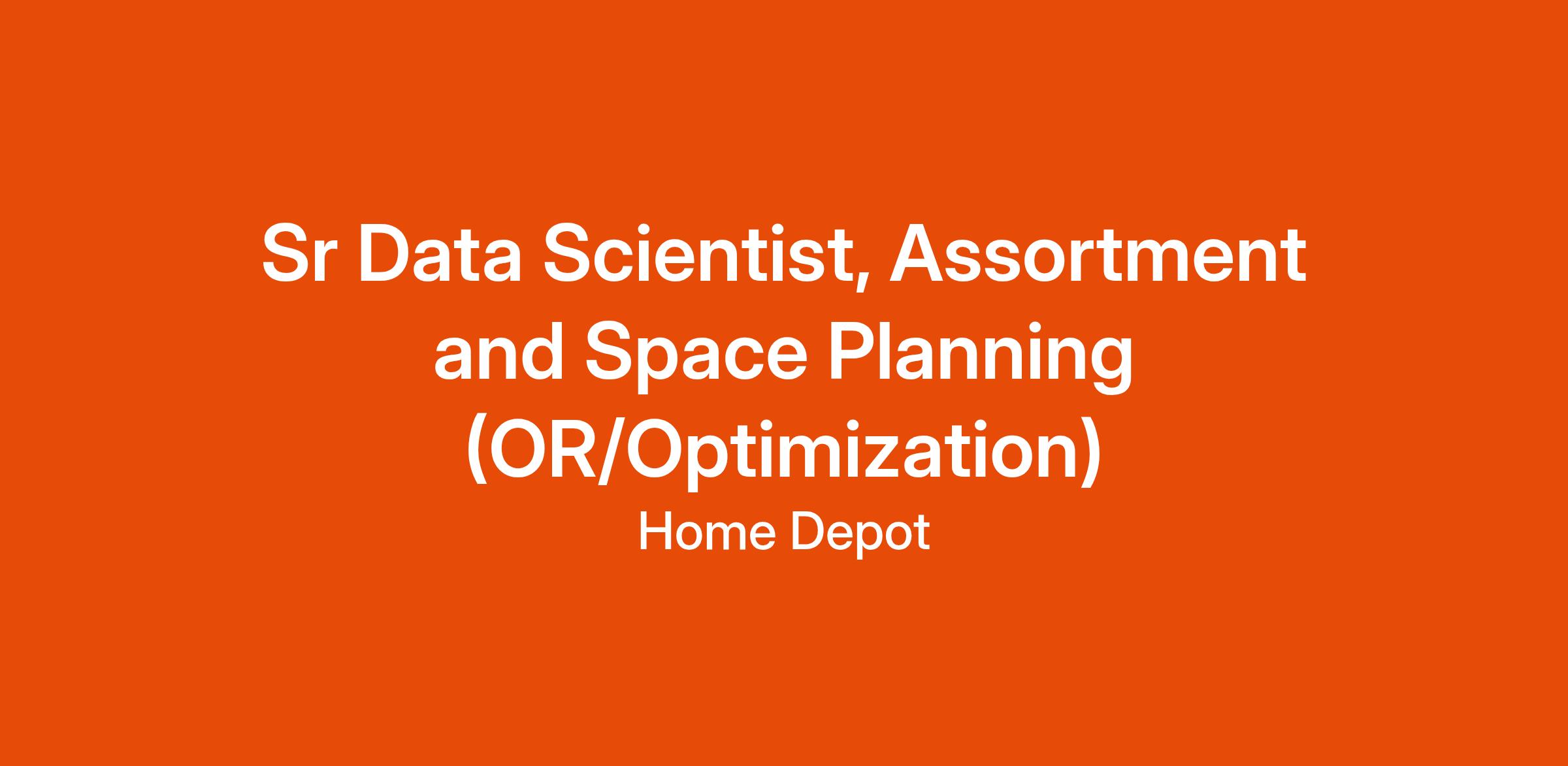 Sr Data Scientist, Assortment and Space Planning (OR/Optimization)

Home Depot